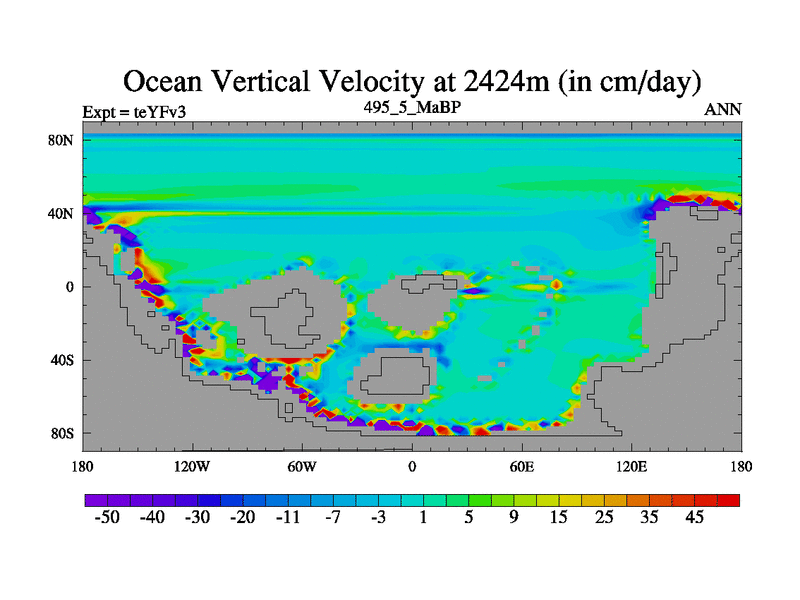 Ocean Vertical Velocity at 2424m (in cm/day)

Expt = teYFv3

495_5_MaBP

ANN

80N

40N

0

40S

80S

180

120W

60W

0

60E

120E

180

-50 -40 -30 -20 -11 -7 -3 1 5 9 15 25 35 45